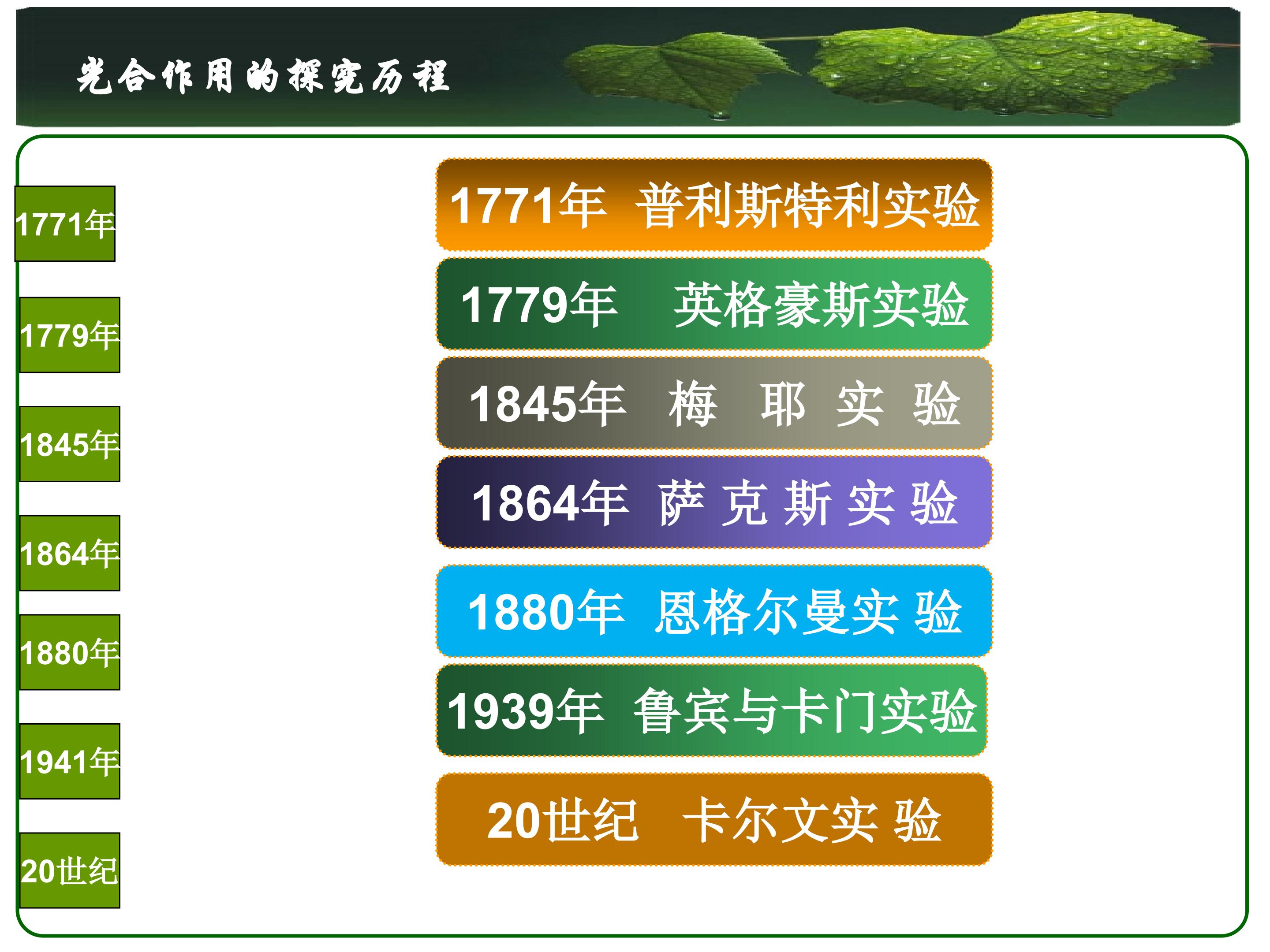 光合作用的探究历程

1771年

1779年

1845年

1864年

1880年

1941年

20世纪

1771年 普利斯特利实验

1779年 英格豪斯实验

1845年 梅 耶 实 验

1864年 萨 克 斯 实 验

1880年 恩格尔曼实 验

1939年 鲁宾与卡门实验

20世纪 卡尔文实 验